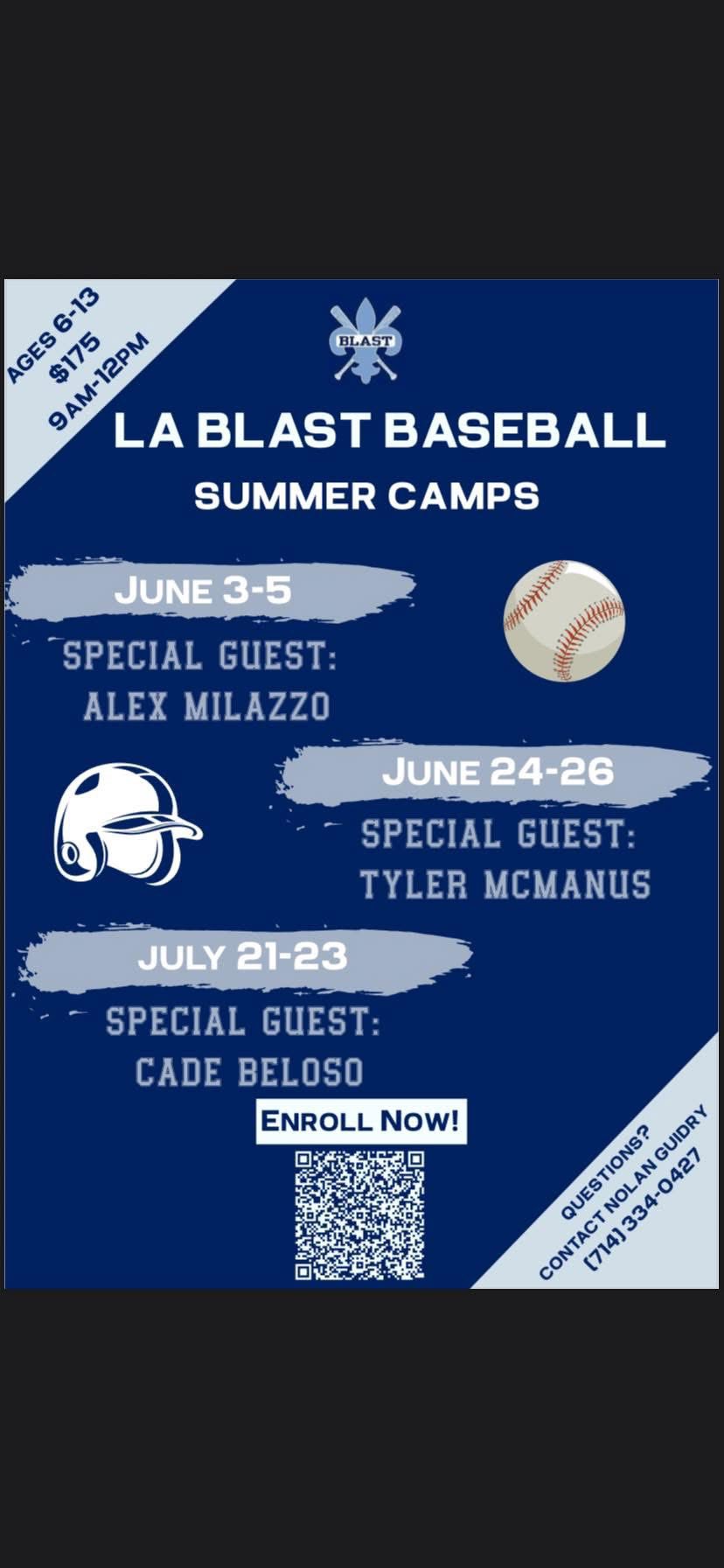 AGES 6-13
$175
9AM-12PM

BLAST

LA BLAST BASEBALL
SUMMER CAMPS

JUNE 3-5
SPECIAL GUEST:
ALEX MILAZZO

JUNE 24-26
SPECIAL GUEST:
TYLER MCMANUS

JULY 21-23
SPECIAL GUEST:
CADE BELOSO

ENROLL NOW!

QUESTIONS?
CONTACT NOLAN GUIDRY
(714) 334-0427